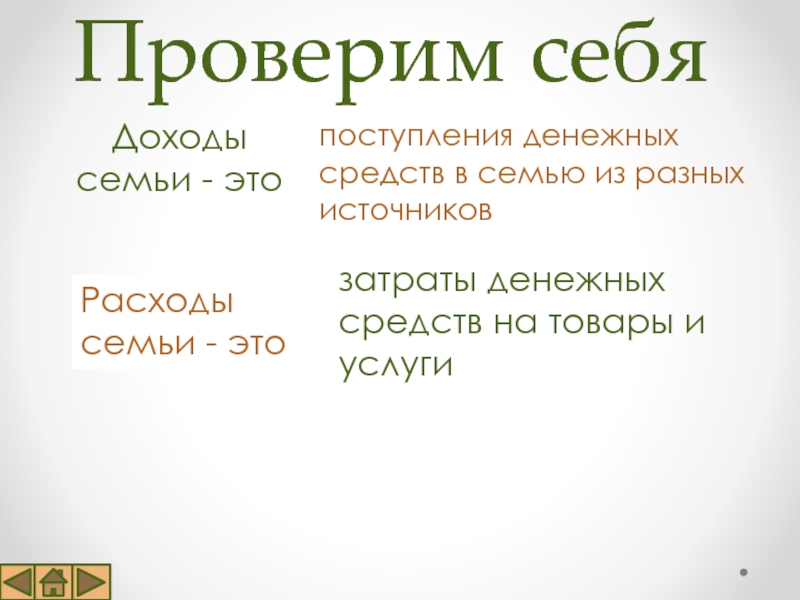 Проверим себя

Доходы семьи - это

поступления денежных средств в семью из разных источников

Расходы семьи - это

затраты денежных средств на товары и услуги